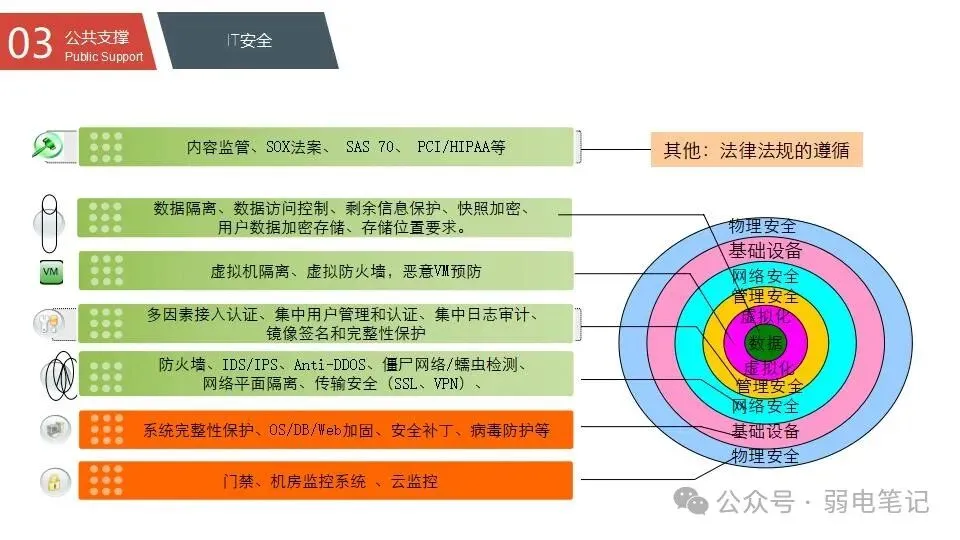 03 公共支撑
Public Support

IT安全

内容监管、SOX法案、 SAS 70、 PCI/HIPAA等

其他：法律法规的遵循

数据隔离、数据访问控制、剩余信息保护、快照加密、用户数据加密存储、存储位置要求。

VM

虚拟机隔离、虚拟防火墙，恶意VM预防

多因素接入认证、集中用户管理和认证、集中日志审计、镜像签名和完整性保护

防火墙、IDS/IPS、Anti-DDOS、僵尸网络/蠕虫检测、网络平面隔离、传输安全（SSL、VPN）、

系统完整性保护、OS/DB/Web加固、安全补丁、病毒防护等

门禁、机房监控系统 、云监控

物理安全
基础设备
网络安全
管理安全
虚拟化
数据
虚拟化
管理安全
网络安全
基础设备
物理安全

公众号 · 弱电笔记